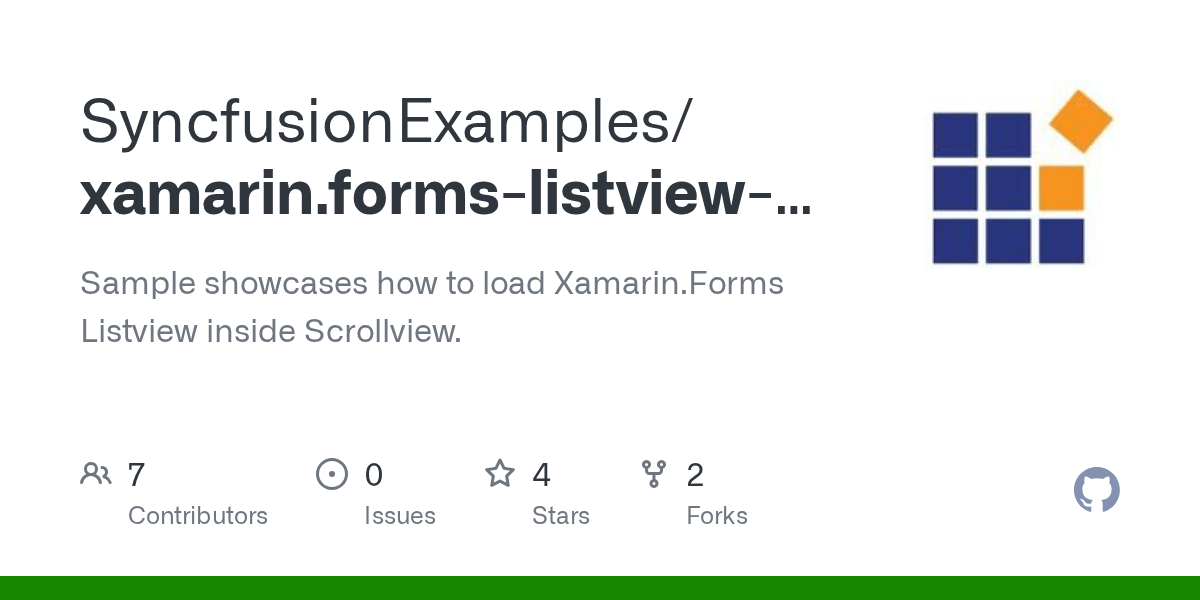 SyncfusionExamples/
xamarin.forms-listview-...

Sample showcases how to load Xamarin.Forms Listview inside Scrollview.

7
Contributors

0
Issues

4
Stars

2
Forks